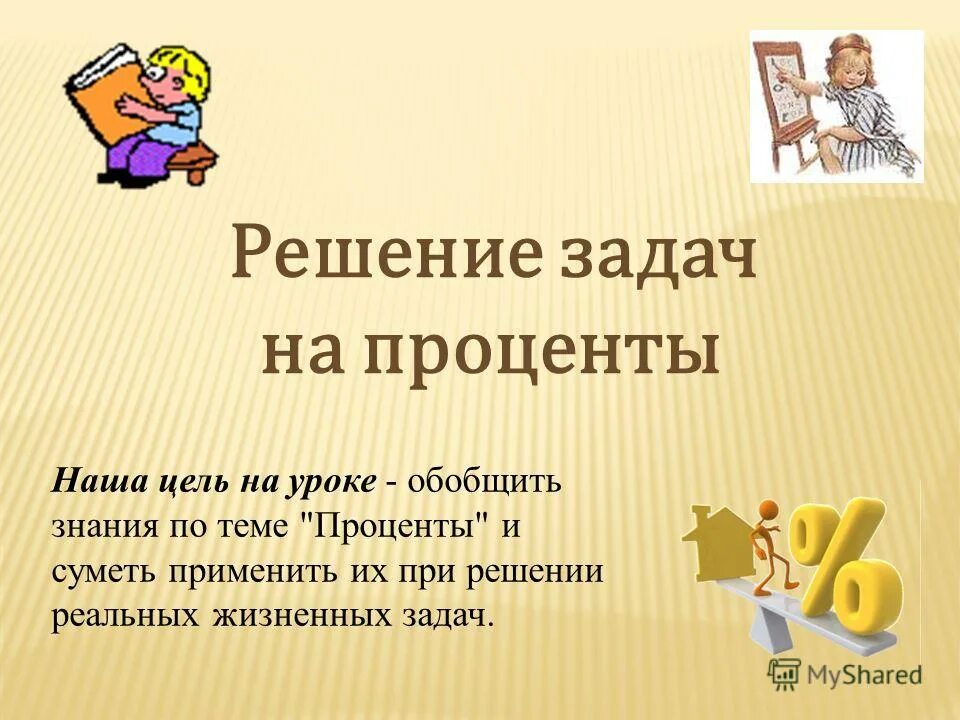 Решение задач на проценты

Наша цель на уроке - обобщить знания по теме "Проценты" и суметь применить их при решении реальных жизненных задач.

%

MyShared